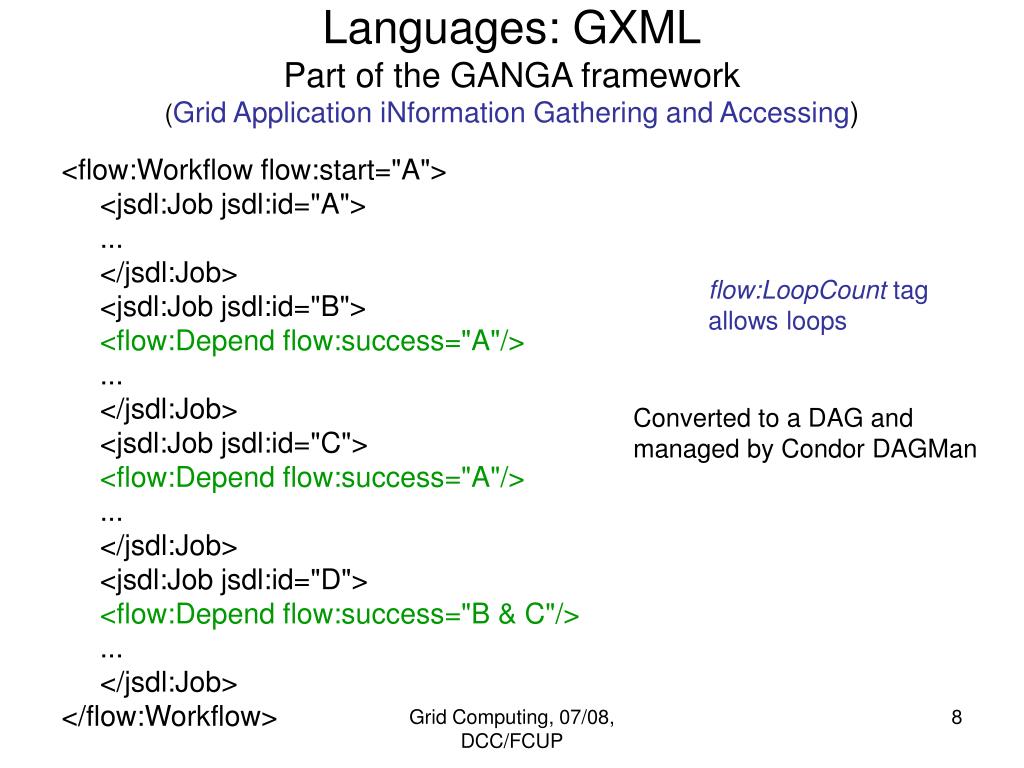 Languages: GXML
Part of the GANGA framework
(Grid Application iNformation Gathering and Accessing)

<flow:Workflow flow:start="A">
<jsdl:Job jsdl:id="A">
...
</jsdl:Job>
<jsdl:Job jsdl:id="B">
<flow:Depend flow:success="A"/>
...
</jsdl:Job>
<jsdl:Job jsdl:id="C">
<flow:Depend flow:success="A"/>
...
</jsdl:Job>
<jsdl:Job jsdl:id="D">
<flow:Depend flow:success="B & C"/>
...
</jsdl:Job>
</flow:Workflow>

flow:LoopCount tag allows loops

Converted to a DAG and managed by Condor DAGMan

Grid Computing, 07/08, DCC/FCUP

8